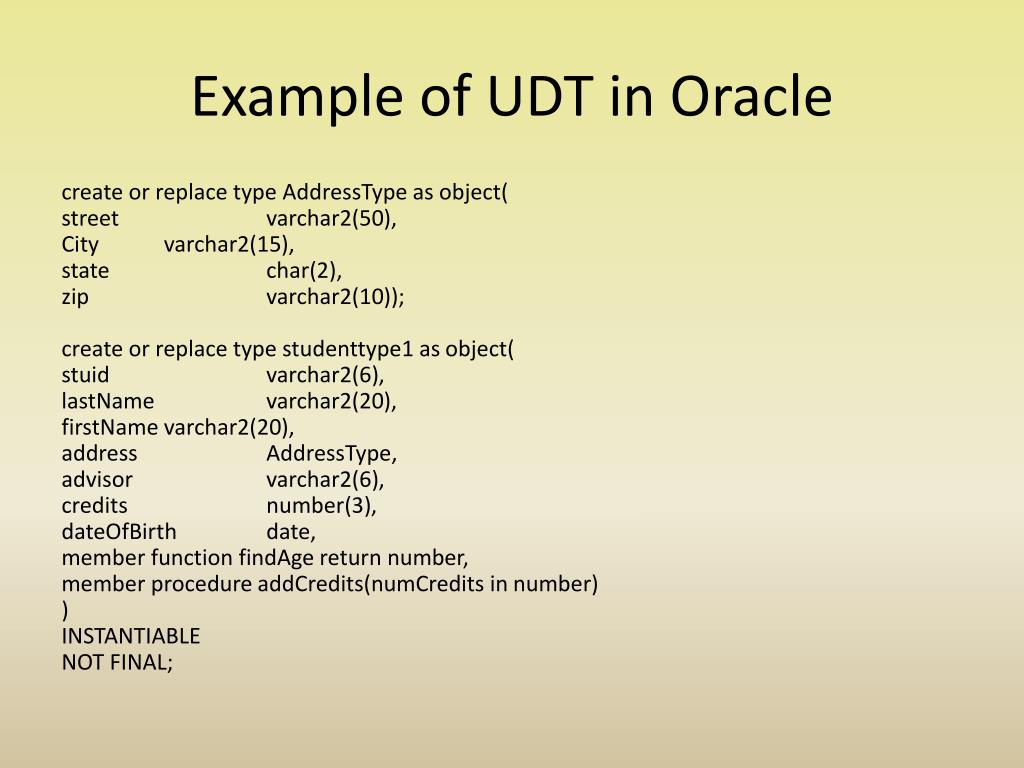 Example of UDT in Oracle

create or replace type AddressType as object(
street varchar2(50),
City varchar2(15),
state char(2),
zip varchar2(10));

create or replace type studenttype1 as object(
stuid varchar2(6),
lastName varchar2(20),
firstName varchar2(20),
address AddressType,
advisor varchar2(6),
credits number(3),
dateOfBirth date,
member function findAge return number,
member procedure addCredits(numCredits in number)
)
INSTANTIABLE
NOT FINAL;